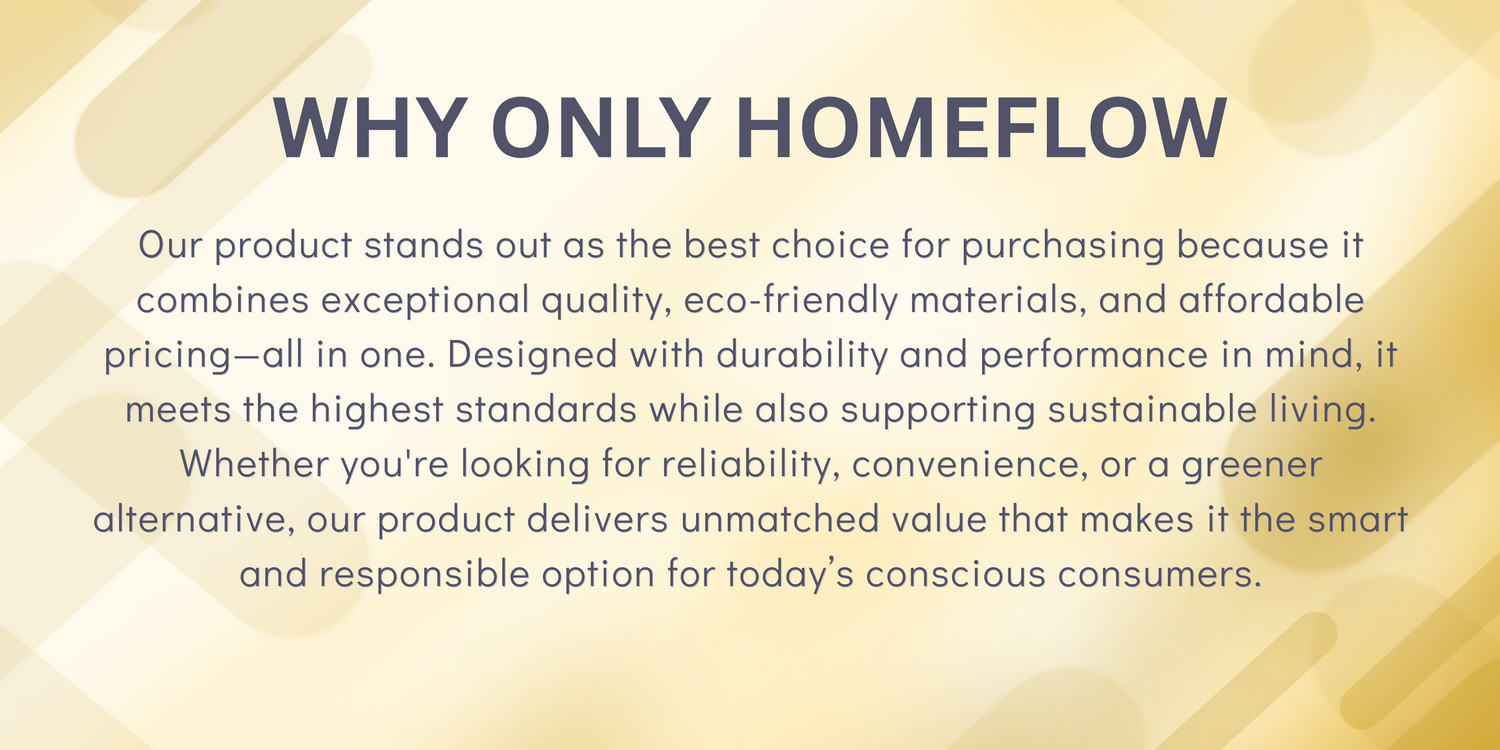 WHY ONLY HOMEFLOW

Our product stands out as the best choice for purchasing because it combines exceptional quality, eco-friendly materials, and affordable pricing—all in one. Designed with durability and performance in mind, it meets the highest standards while also supporting sustainable living. Whether you're looking for reliability, convenience, or a greener alternative, our product delivers unmatched value that makes it the smart and responsible option for today's conscious consumers.